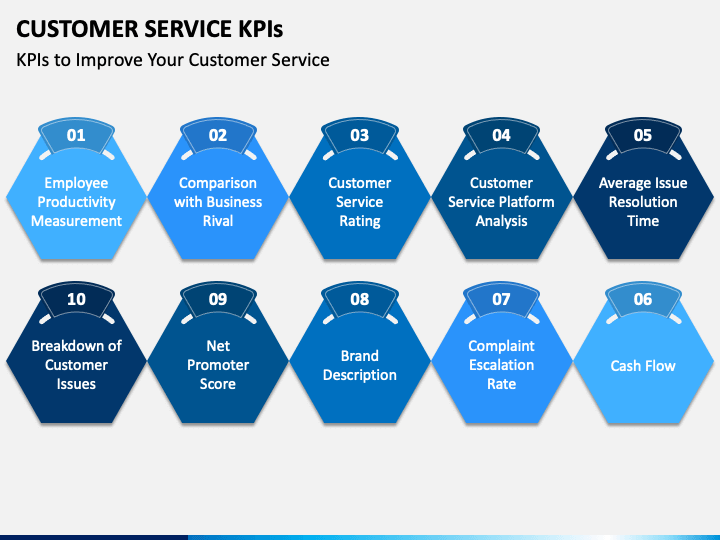 CUSTOMER SERVICE KPIs

KPIs to Improve Your Customer Service

01
Employee Productivity Measurement

02
Comparison with Business Rival

03
Customer Service Rating

04
Customer Service Platform Analysis

05
Average Issue Resolution Time

10
Breakdown of Customer Issues

09
Net Promoter Score

08
Brand Description

07
Complaint Escalation Rate

06
Cash Flow